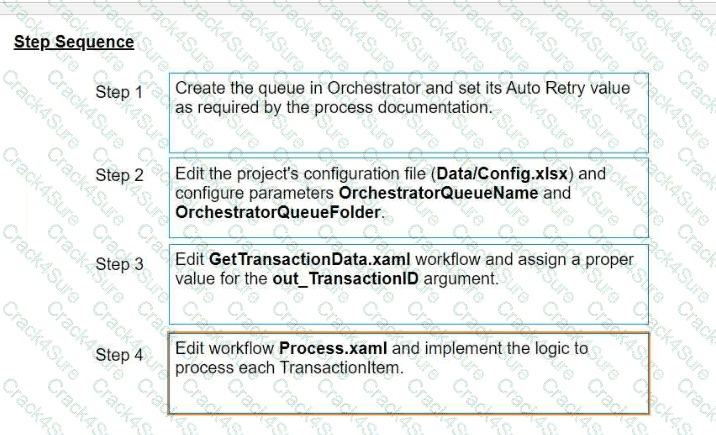 Step Sequence

Step 1
Create the queue in Orchestrator and set its Auto Retry value as required by the process documentation.

Step 2
Edit the project's configuration file (Data/Config.xlsx) and configure parameters OrchestratorQueueName and OrchestratorQueueFolder.

Step 3
Edit GetTransactionData.xaml workflow and assign a proper value for the out_TransactionID argument.

Step 4
Edit workflow Process.xaml and implement the logic to process each TransactionItem.

Crack4Sure